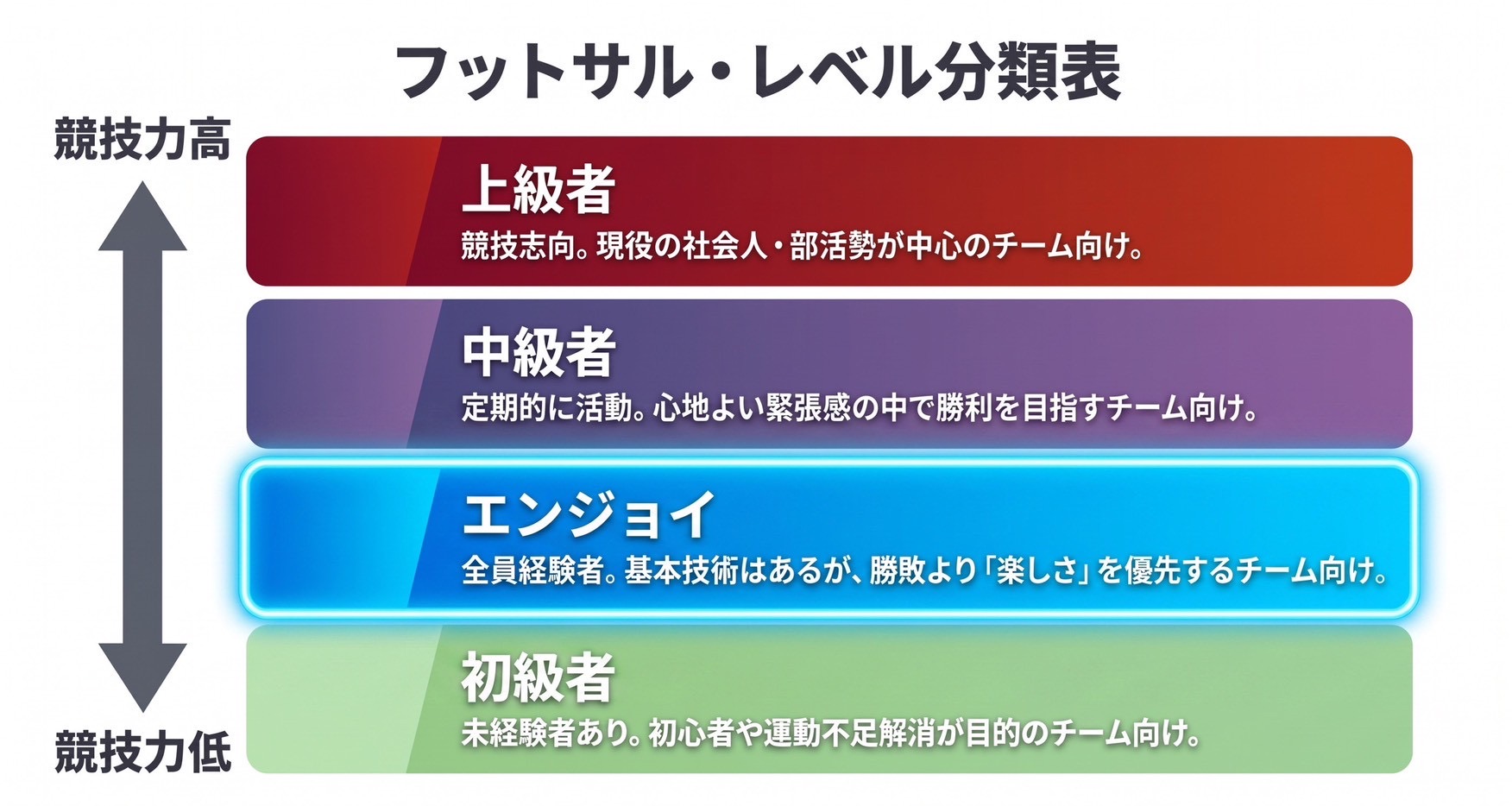 フットサル・レベル分類表

競技力高

上級者
競技志向。現役の社会人・部活勢が中心のチーム向け。

中級者
定期的に活動。心地よい緊張感の中で勝利を目指すチーム向け。

エンジョイ
全員経験者。基本技術はあるが、勝敗より「楽しさ」を優先するチーム向け。

初級者
未経験者あり。初心者や運動不足解消が目的のチーム向け。

競技力低